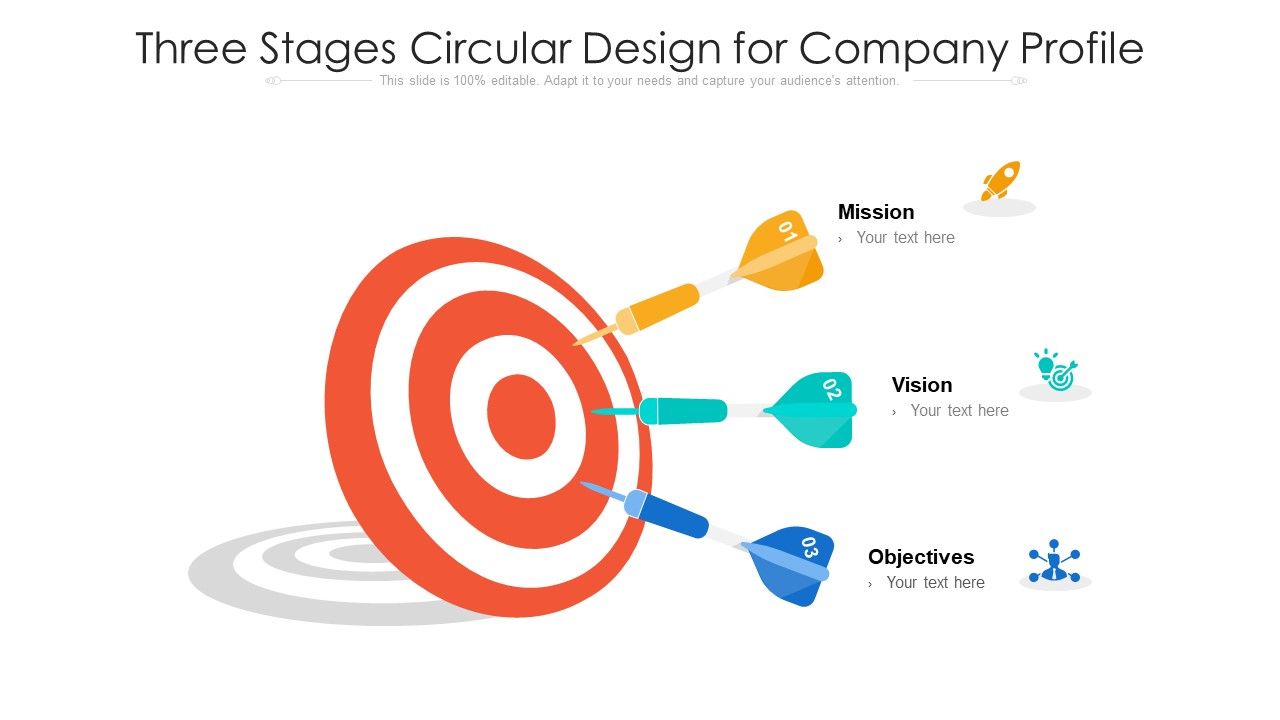 Three Stages Circular Design for Company Profile

This slide is 100% editable. Adapt it to your needs and capture your audience's attention.

01

Mission
› Your text here

02

Vision
› Your text here

03

Objectives
› Your text here